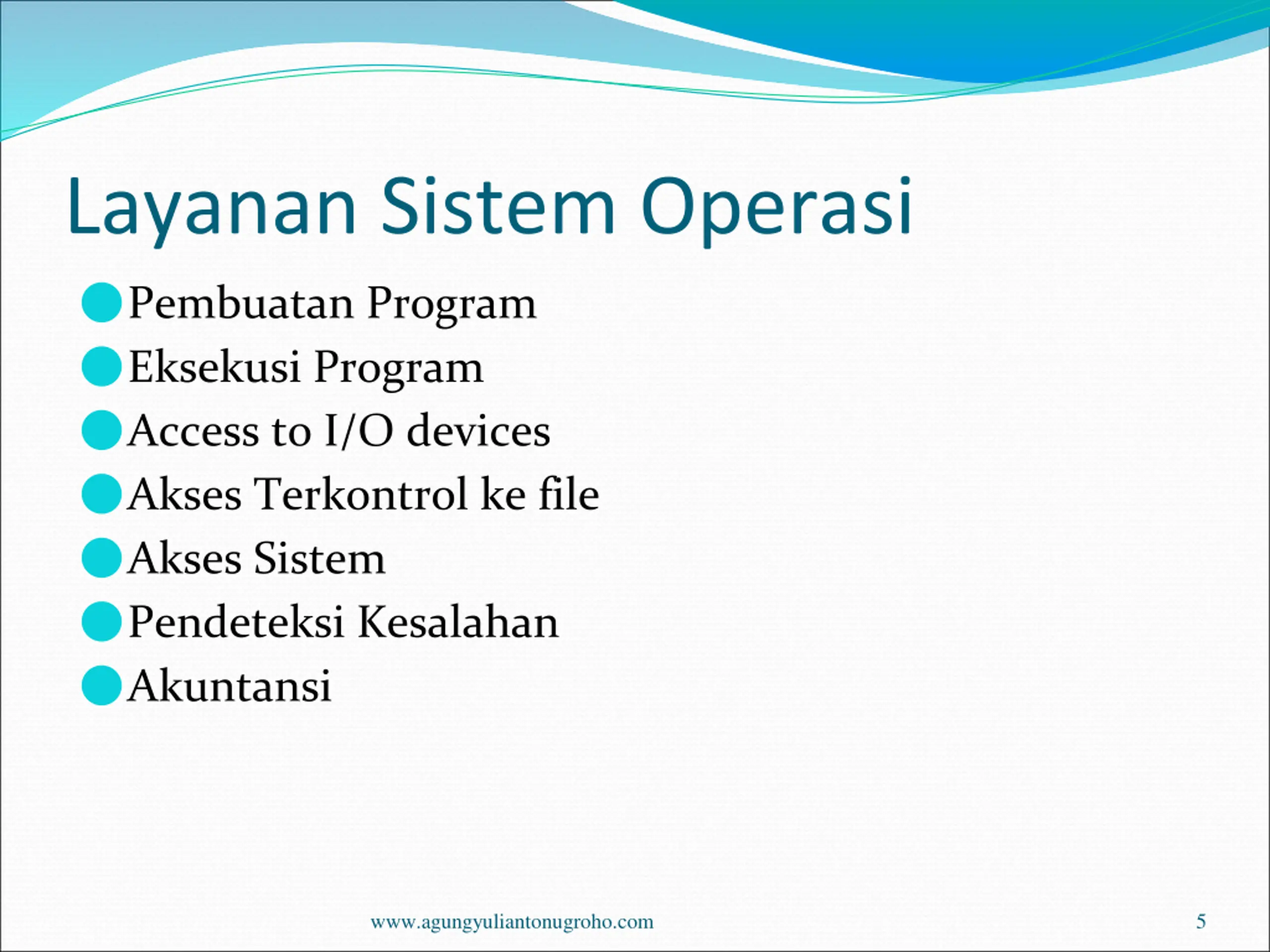 Layanan Sistem Operasi

- Pembuatan Program
- Eksekusi Program
- Access to I/O devices
- Akses Terkontrol ke file
- Akses Sistem
- Pendeteksi Kesalahan
- Akuntansi

www.agungyuliantonugroho.com

5